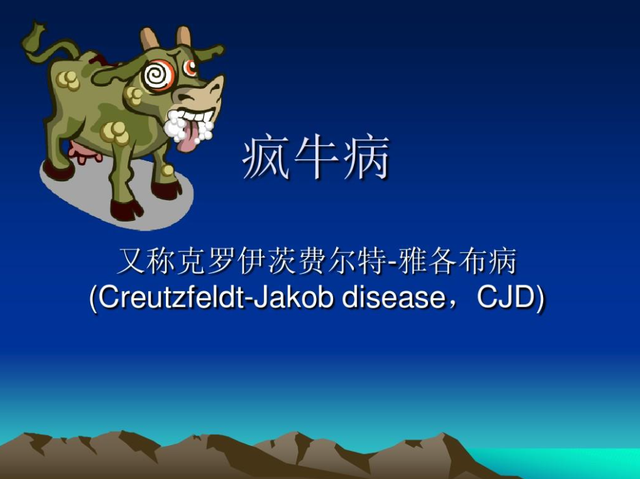 疯牛病

又称克罗伊茨费尔特-雅各布病
(Creutzfeldt-Jakob disease，CJD)